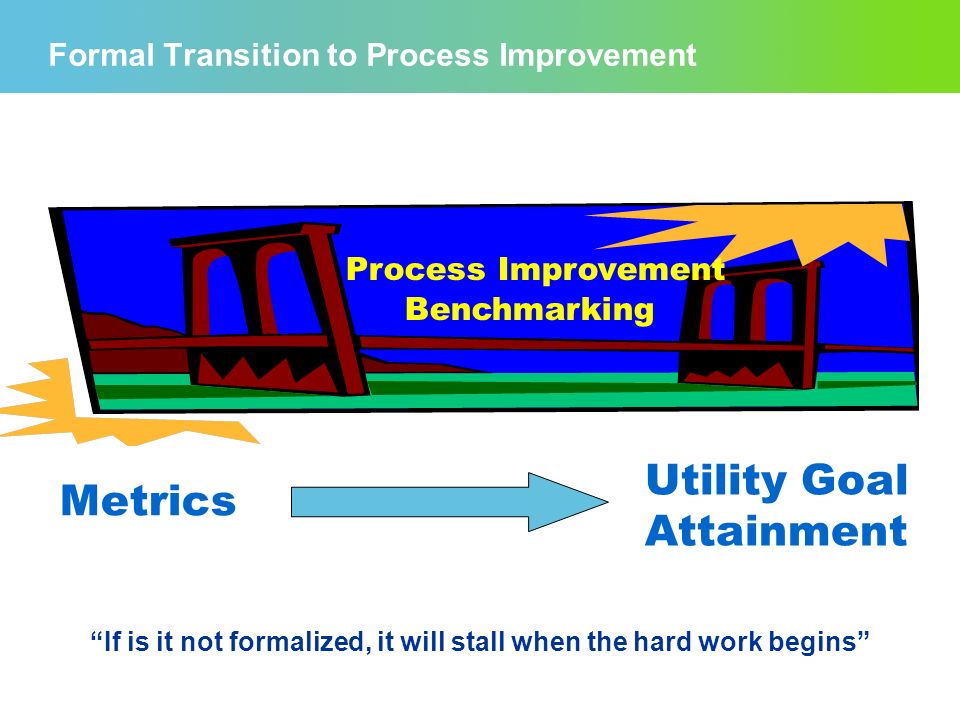 Formal Transition to Process Improvement

Process Improvement
Benchmarking

Metrics

Utility Goal
Attainment

“If is it not formalized, it will stall when the hard work begins”